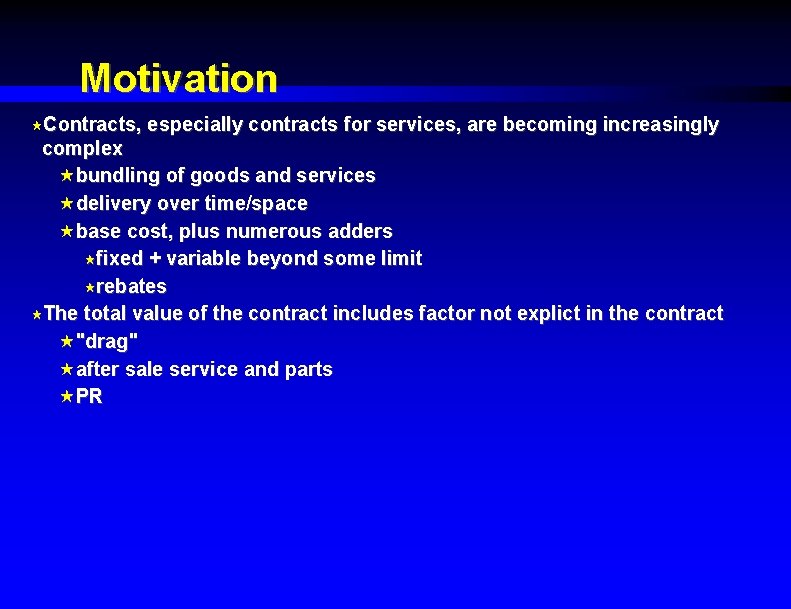 Motivation

Contracts, especially contracts for services, are becoming increasingly complex

bundling of goods and services

delivery over time/space

base cost, plus numerous adders

fixed + variable beyond some limit

rebates

The total value of the contract includes factor not explict in the contract

"drag"

after sale service and parts

PR